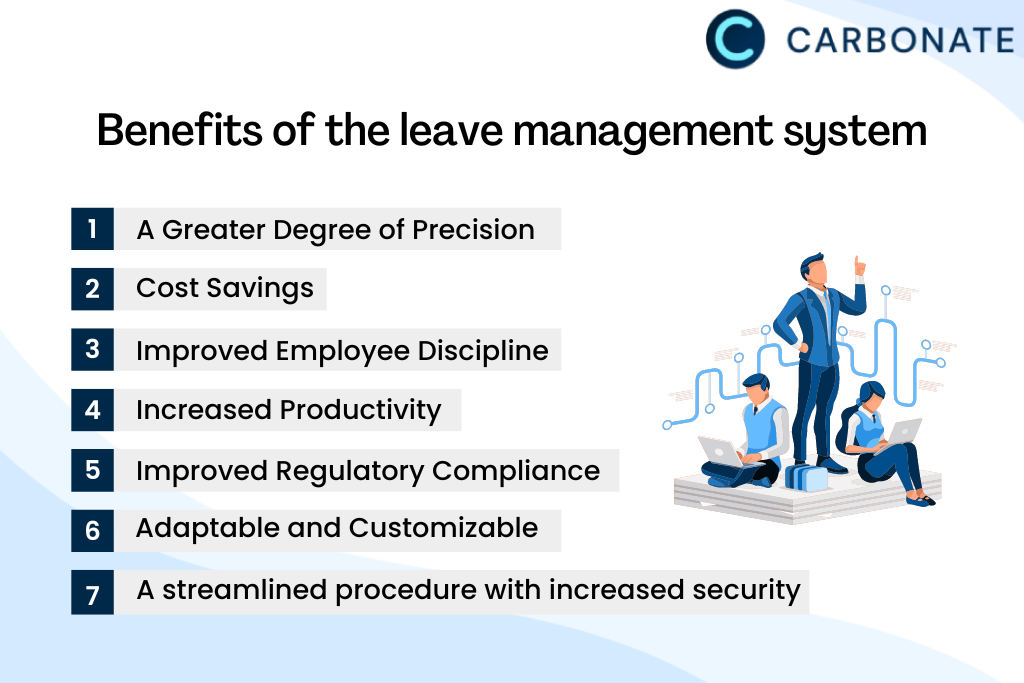 CARBONATE

Benefits of the leave management system

1 A Greater Degree of Precision

2 Cost Savings

3 Improved Employee Discipline

4 Increased Productivity

5 Improved Regulatory Compliance

6 Adaptable and Customizable

7 A streamlined procedure with increased security